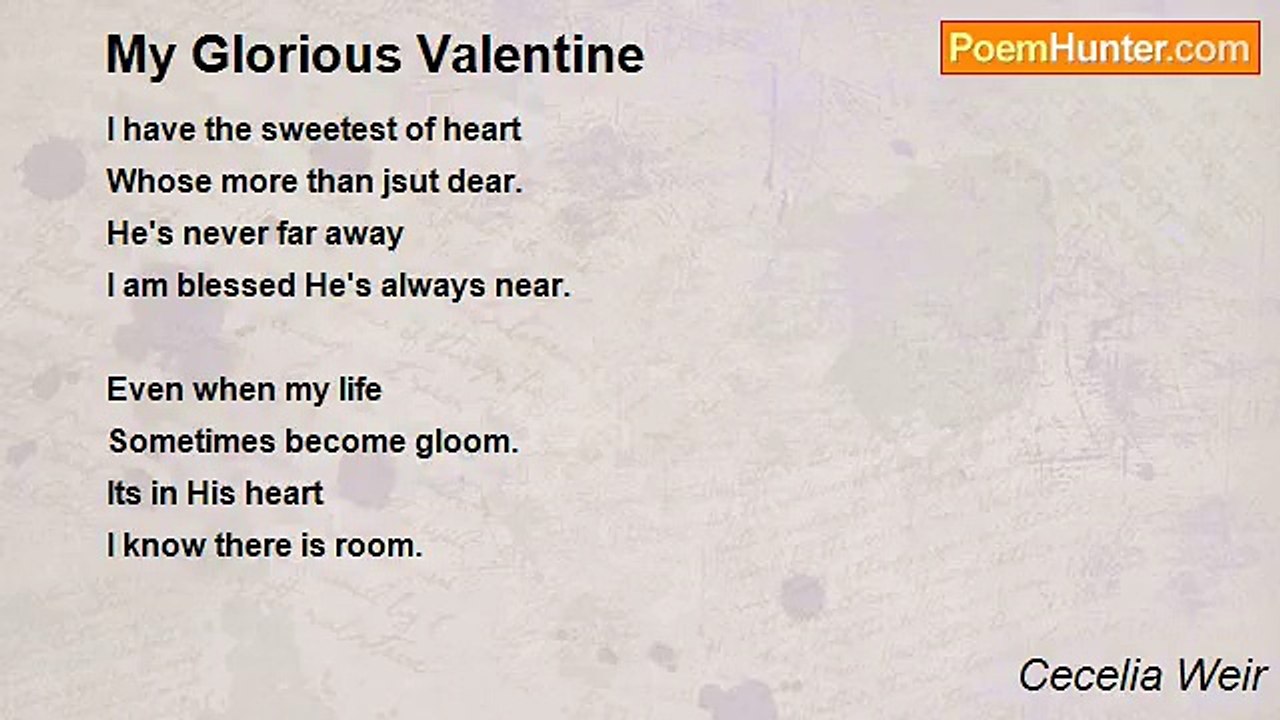 My Glorious Valentine

PoemHunter.com

I have the sweetest of heart
Whose more than jsut dear.
He's never far away
I am blessed He's always near.

Even when my life
Sometimes become gloom.
Its in His heart
I know there is room.

Cecelia Weir